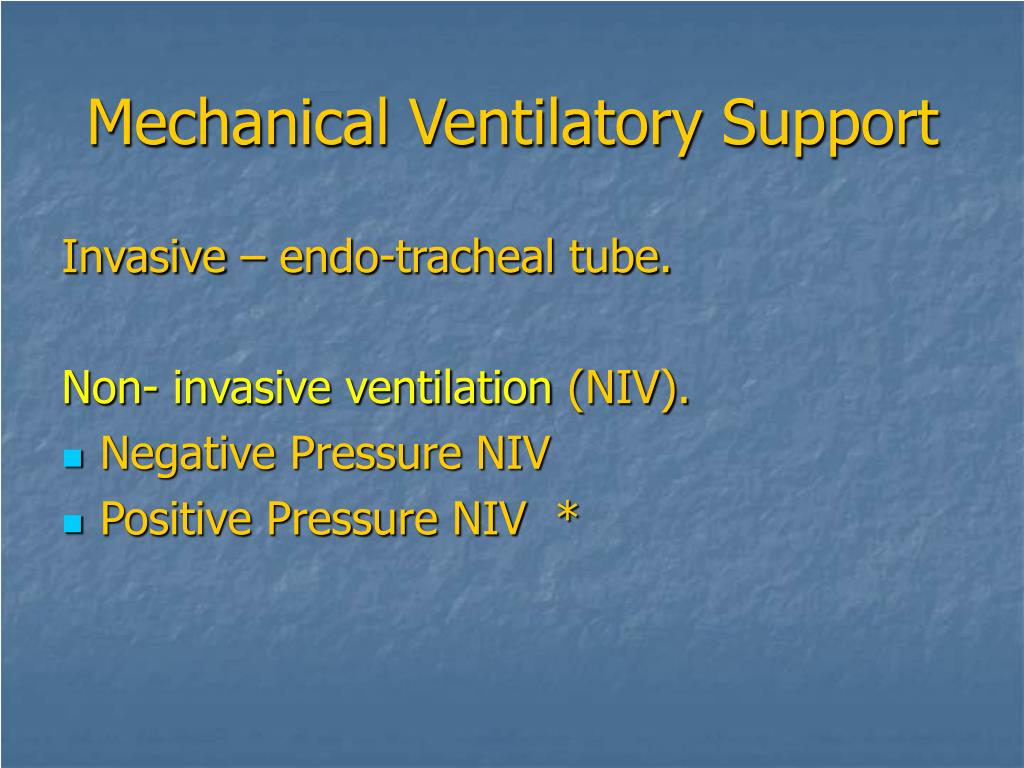 Mechanical Ventilatory Support

Invasive – endo-tracheal tube.

Non- invasive ventilation (NIV).
- Negative Pressure NIV
- Positive Pressure NIV *